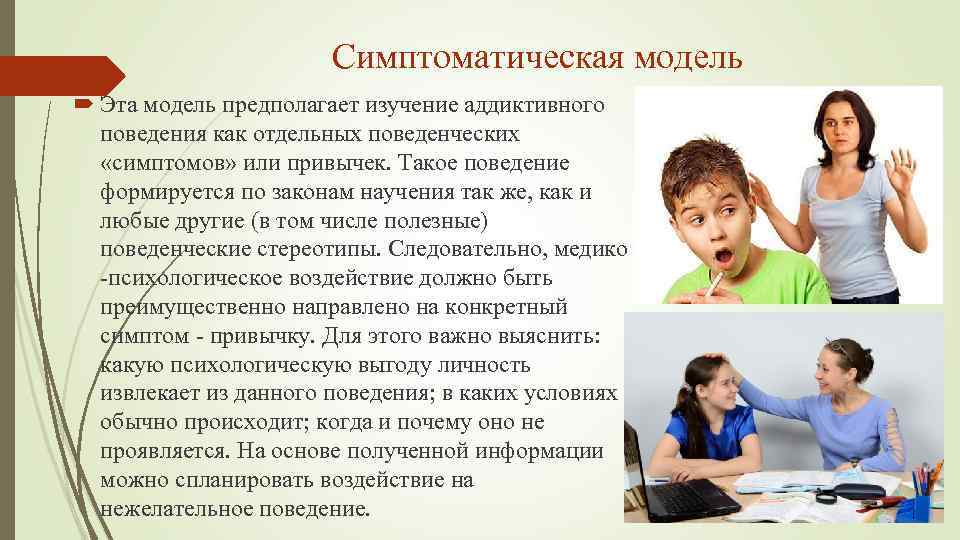 Симптоматическая модель

Эта модель предполагает изучение аддиктивного поведения как отдельных поведенческих «симптомов» или привычек. Такое поведение формируется по законам научения так же, как и любые другие (в том числе полезные) поведенческие стереотипы. Следовательно, медико -психологическое воздействие должно быть преимущественно направлено на конкретный симптом - привычку. Для этого важно выяснить: какую психологическую выгоду личность извлекает из данного поведения; в каких условиях обычно происходит; когда и почему оно не проявляется. На основе полученной информации можно спланировать воздействие на нежелательное поведение.